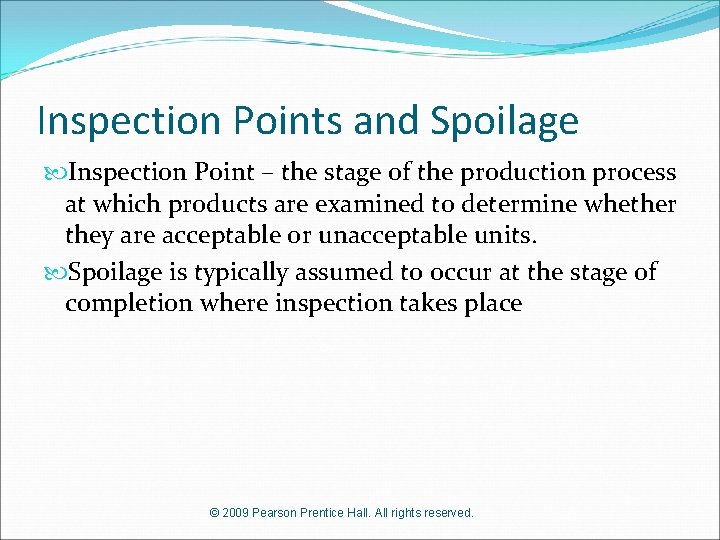 Inspection Points and Spoilage

Inspection Point – the stage of the production process at which products are examined to determine whether they are acceptable or unacceptable units.

Spoilage is typically assumed to occur at the stage of completion where inspection takes place

© 2009 Pearson Prentice Hall. All rights reserved.